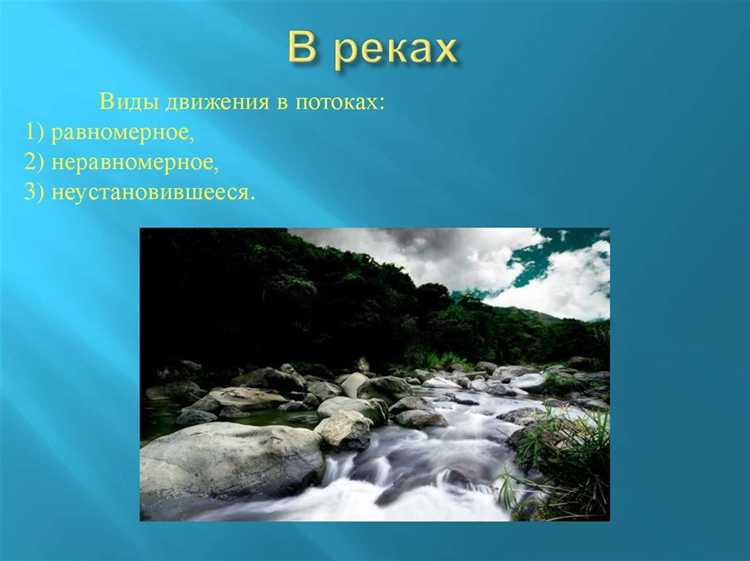 В реках

Виды движения в потоках:
1) равномерное,
2) неравномерное,
3) неустановившееся.